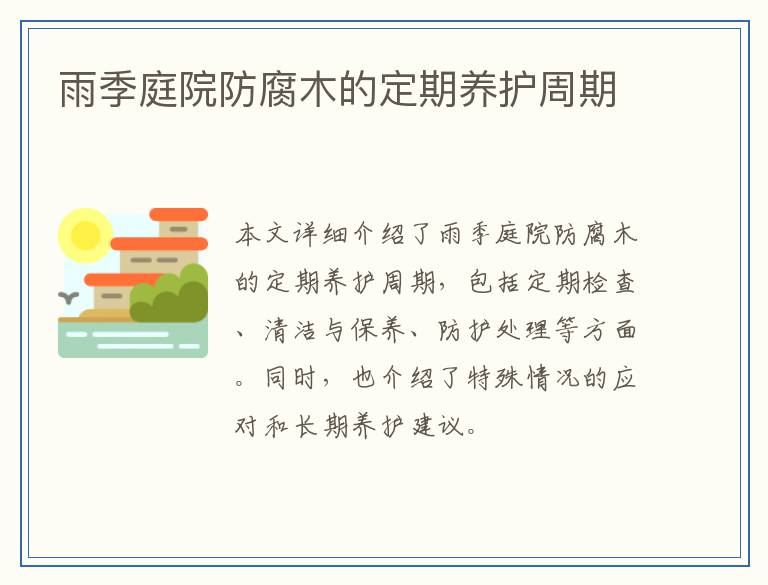 雨季庭院防腐木的定期养护周期

本文详细介绍了雨季庭院防腐木的定期养护周期，包括定期检查、清洁与保养、防护处理等方面。同时，也介绍了特殊情况的应对和长期养护建议。